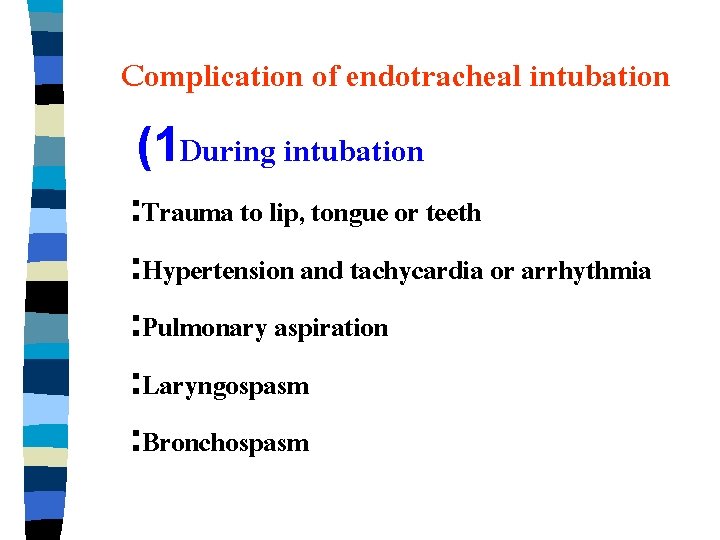 Complication of endotracheal intubation

(1During intubation

:Trauma to lip, tongue or teeth

:Hypertension and tachycardia or arrhythmia

:Pulmonary aspiration

:Laryngospasm

:Bronchospasm